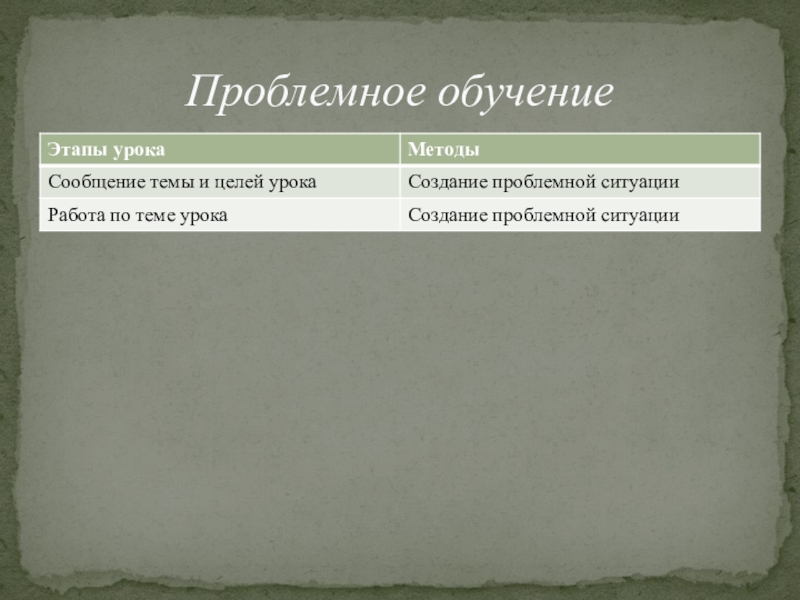 Проблемное обучение

| Этапы урока | Методы |
|---|---|
| Сообщение темы и целей урока | Создание проблемной ситуации |
| Работа по теме урока | Создание проблемной ситуации |